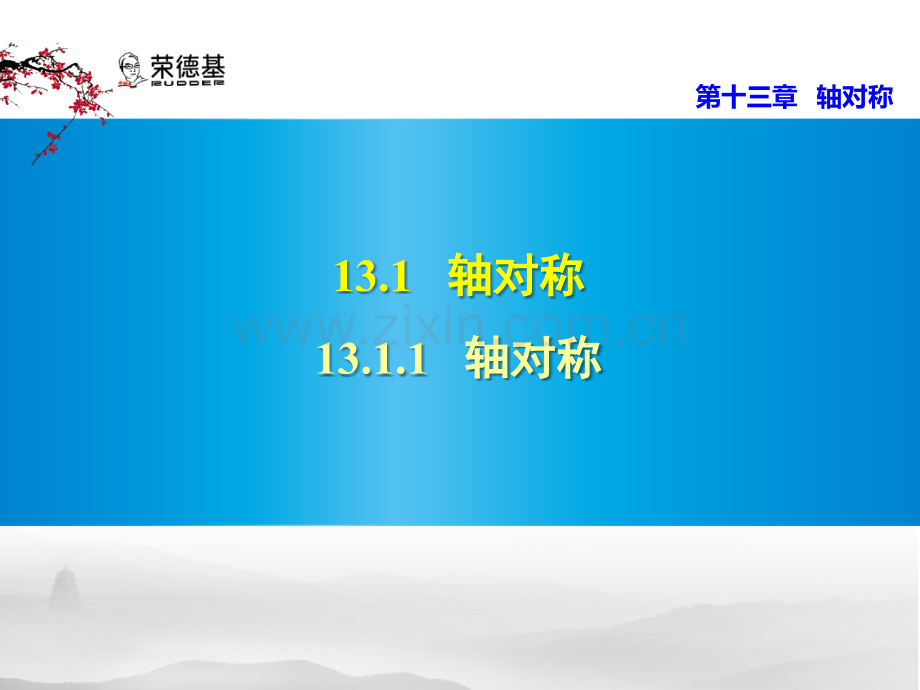 荣德基
RUDDER

第十三章 轴对称

13.1 轴对称

www.zixin.com.cn

13.1.1 轴对称